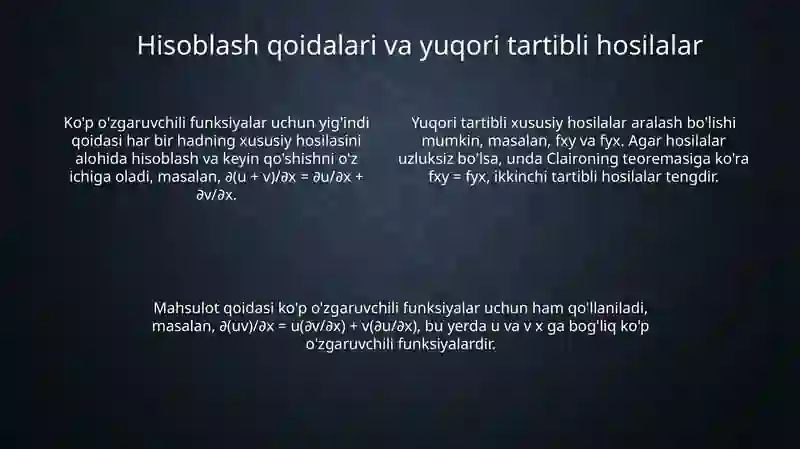 Hisoblash qoidalari va yuqori tartibli hosilalar

Ko'p o'zgaruvchili funksiyalar uchun yig'indi qoidasi har bir hadning xususiy hosilasini alohida hisoblash va keyin qo'shishni o'z ichiga oladi, masalan, $\partial(u + v)/\partial x = \partial u/\partial x + \partial v/\partial x$.

Yuqori tartibli xususiy hosilalar aralash bo'lishi mumkin, masalan, fxy va fyx. Agar hosilalar uzluksiz bo'lsa, unda Claironing teoremasiga ko'ra fxy = fyx, ikkinchi tartibli hosilalar tengdir.

Mahsulot qoidasi ko'p o'zgaruvchili funksiyalar uchun ham qo'llaniladi, masalan, $\partial(uv)/\partial x = u(\partial v/\partial x) + v(\partial u/\partial x)$, bu yerda u va v x ga bog'liq ko'p o'zgaruvchili funksiyalardir.